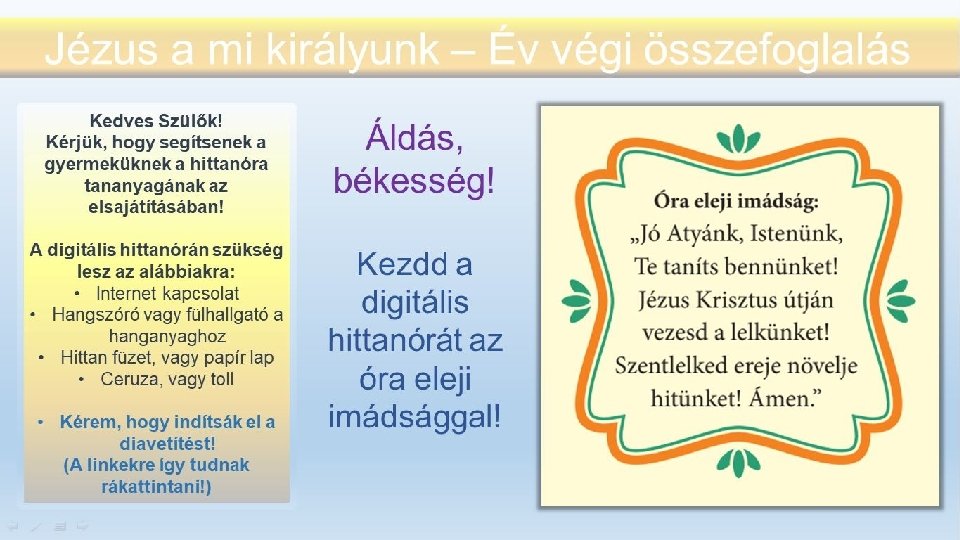 Jézus a mi királyunk – Év végi összefoglalás

Kedves Szülők!
Kérjük, hogy segítsenek a gyermeküknek a hittanóra tananyagának az elsajátításában!

A digitális hittanórán szükség lesz az alábbiakra:
• Internet kapcsolat
• Hangszóró vagy fülhallgató a hanganyaghoz
• Hittan füzet, vagy papír lap
• Ceruza, vagy toll

• Kérem, hogy indítsák el a diavetítést!
(A linkekre így tudnak rákattintani!)

Áldás, békesség!

Kezdd a digitális hittanórát az óra eleji imádsággal!

Óra eleji imádság:
„Jó Atyánk, Istenünk, Te taníts bennünket! Jézus Krisztus útján vezesd a lelkünket! Szentlelked ereje növelje hitünket! Ámen."